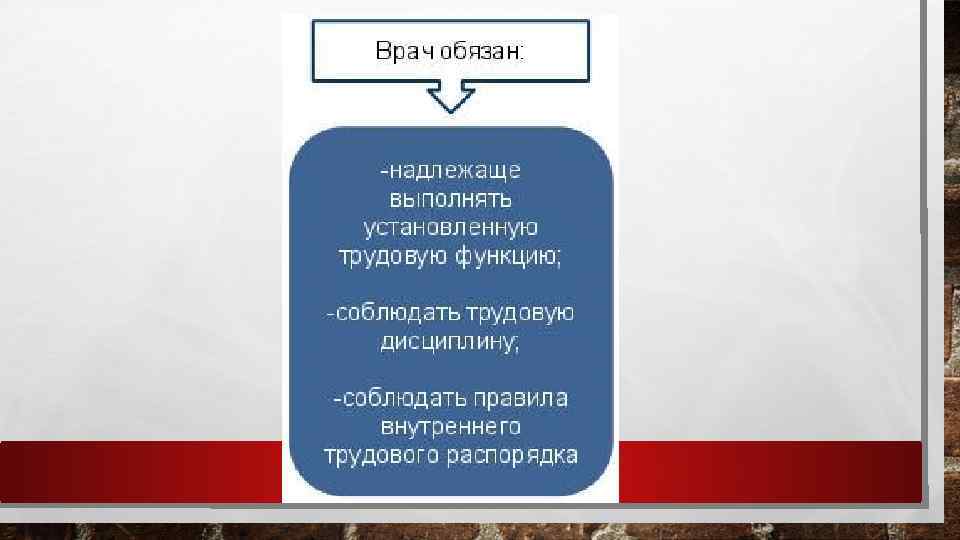 Врач обязан:

-надлежаще выполнять установленную трудовую функцию;

-соблюдать трудовую дисциплину;

-соблюдать правила внутреннего трудового распорядка